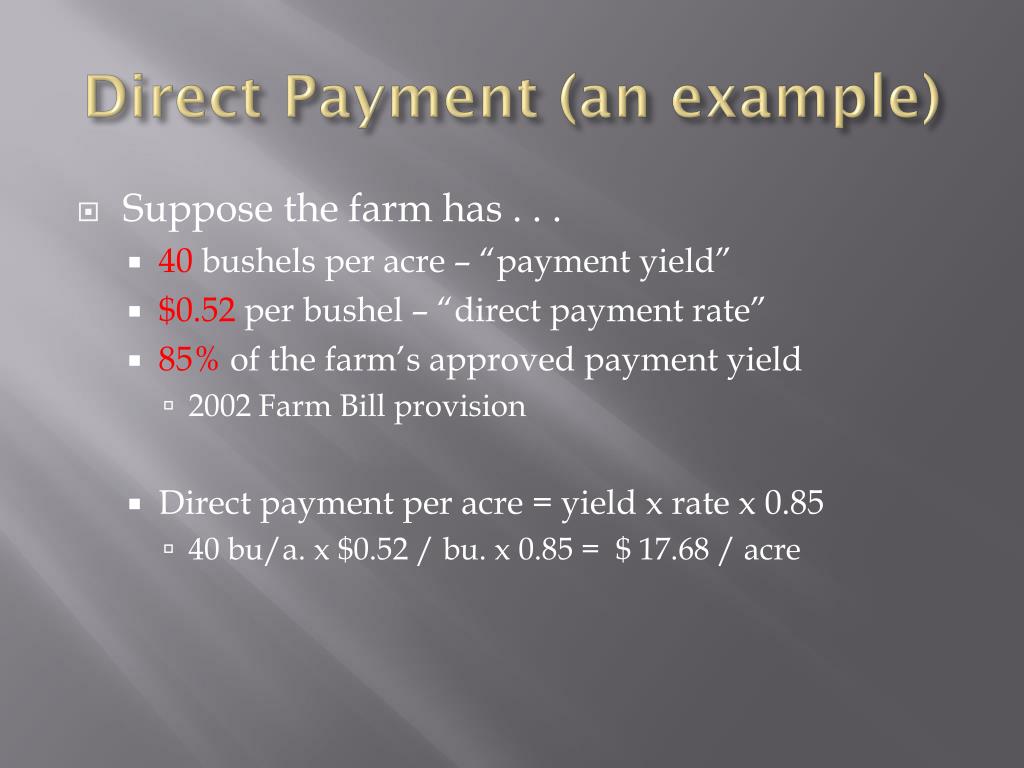 Direct Payment (an example)

Suppose the farm has . . .

40 bushels per acre – “payment yield”

\$0.52 per bushel – “direct payment rate”

85% of the farm’s approved payment yield

2002 Farm Bill provision

Direct payment per acre = yield x rate x 0.85

40 bu/a. x \$0.52 / bu. x 0.85 = \$ 17.68 / acre